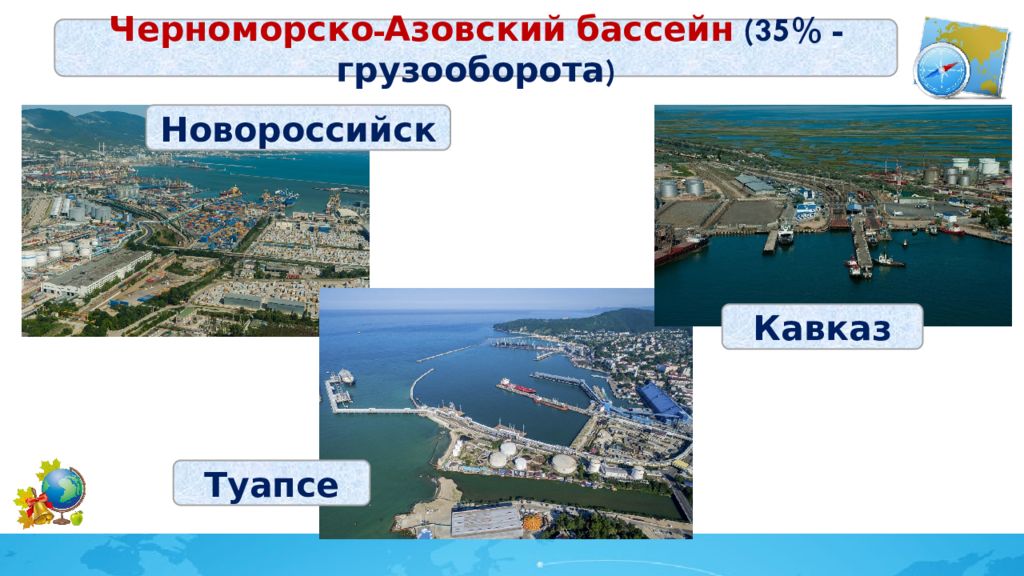 Черноморско-Азовский бассейн (35% - грузооборота)

Новороссийск

Кавказ

Туапсе